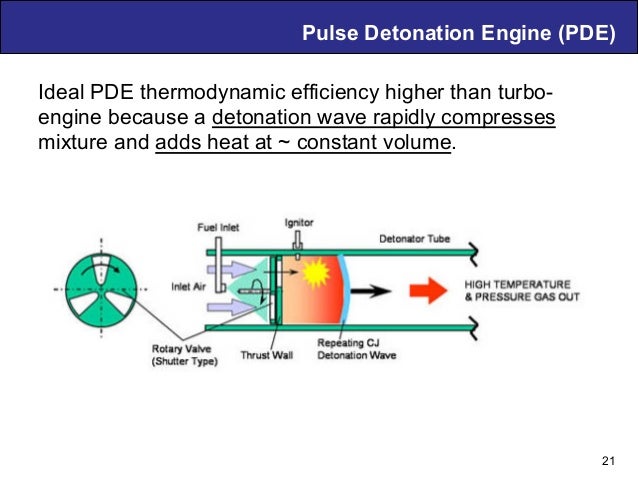 Pulse Detonation Engine (PDE)

Ideal PDE thermodynamic efficiency higher than turbo-engine because a detonation wave rapidly compresses mixture and adds heat at ~ constant volume.

Fuel Inlet
Ignitor
Detonator Tube
Inlet Air
HIGH TEMPERATURE & PRESSURE GAS OUT
Rotary Valve (Shutter Type)
Thrust Wall
Repeating CJ Detonation Wave

21